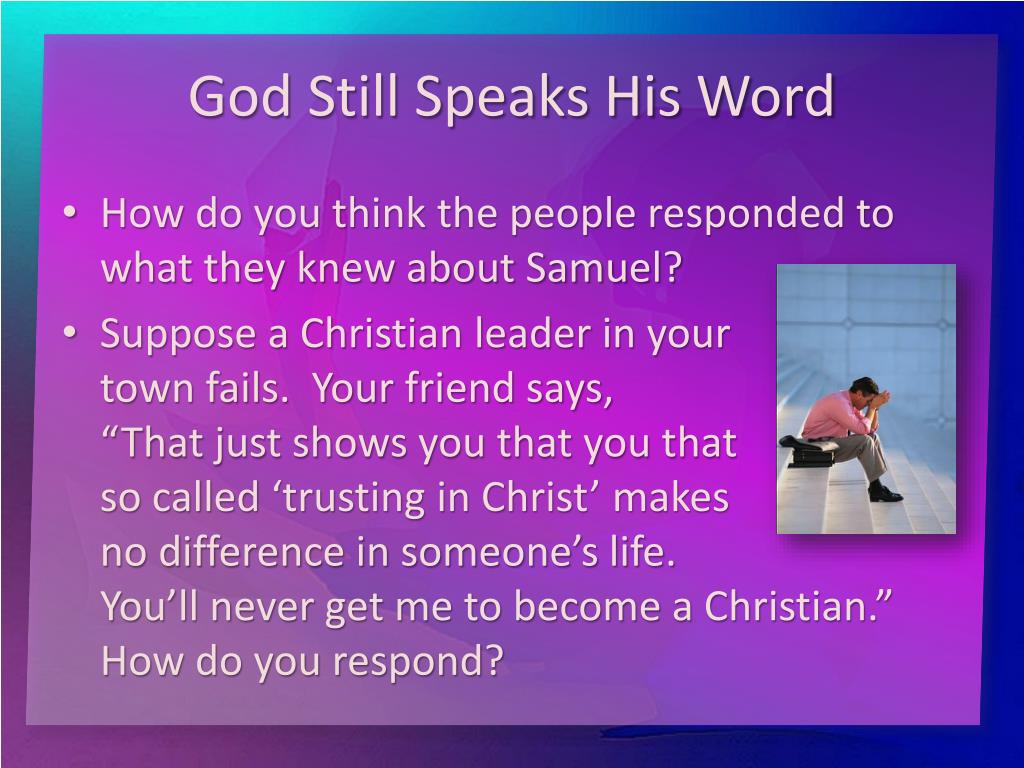 God Still Speaks His Word

• How do you think the people responded to what they knew about Samuel?

• Suppose a Christian leader in your town fails. Your friend says, “That just shows you that you that so called ‘trusting in Christ’ makes no difference in someone’s life. You’ll never get me to become a Christian.” How do you respond?